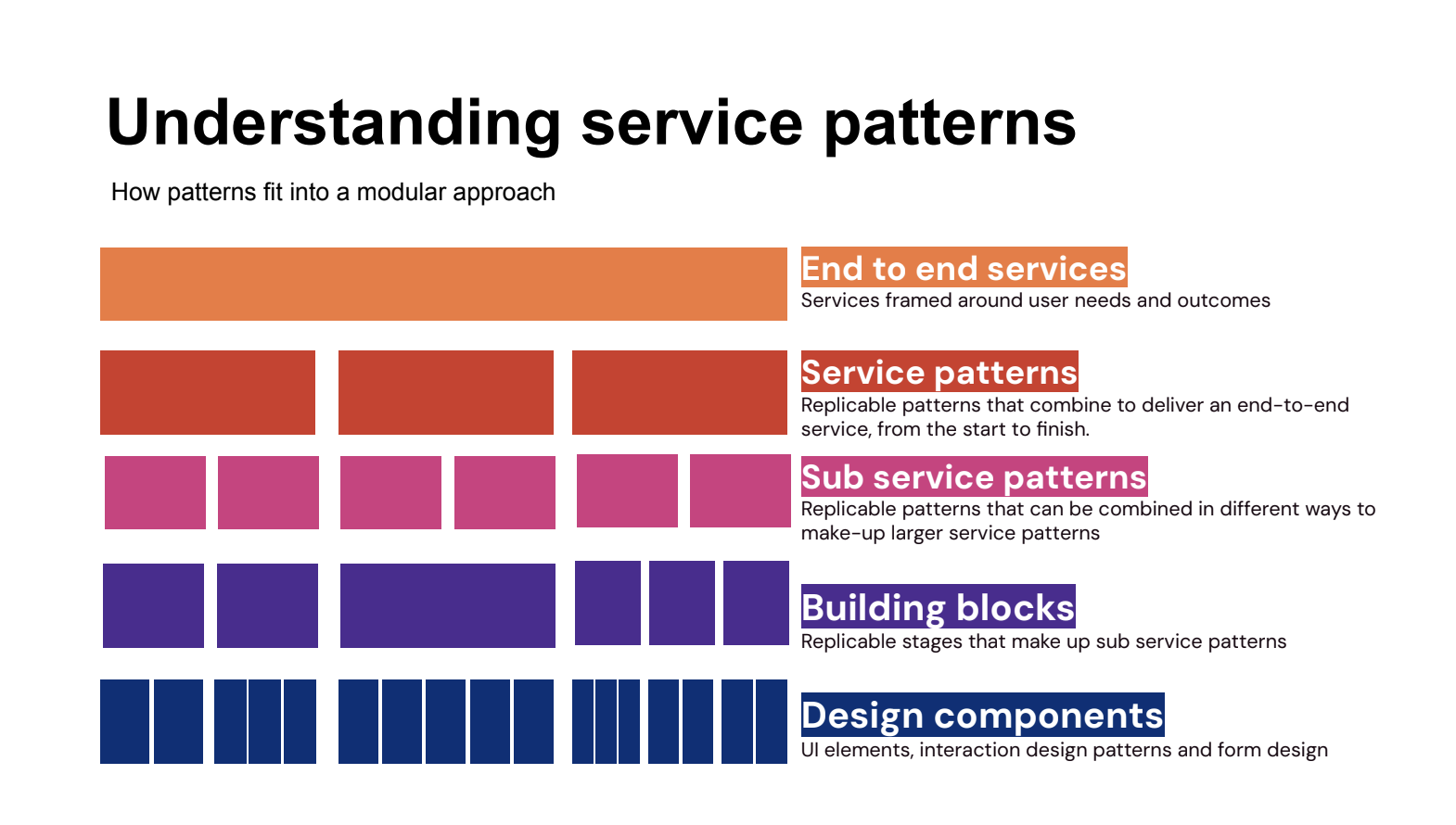 Understanding service patterns

How patterns fit into a modular approach

End to end services
Services framed around user needs and outcomes

Service patterns
Replicable patterns that combine to deliver an end-to-end service, from the start to finish.

Sub service patterns
Replicable patterns that can be combined in different ways to make-up larger service patterns

Building blocks
Replicable stages that make up sub service patterns

Design components
UI elements, interaction design patterns and form design